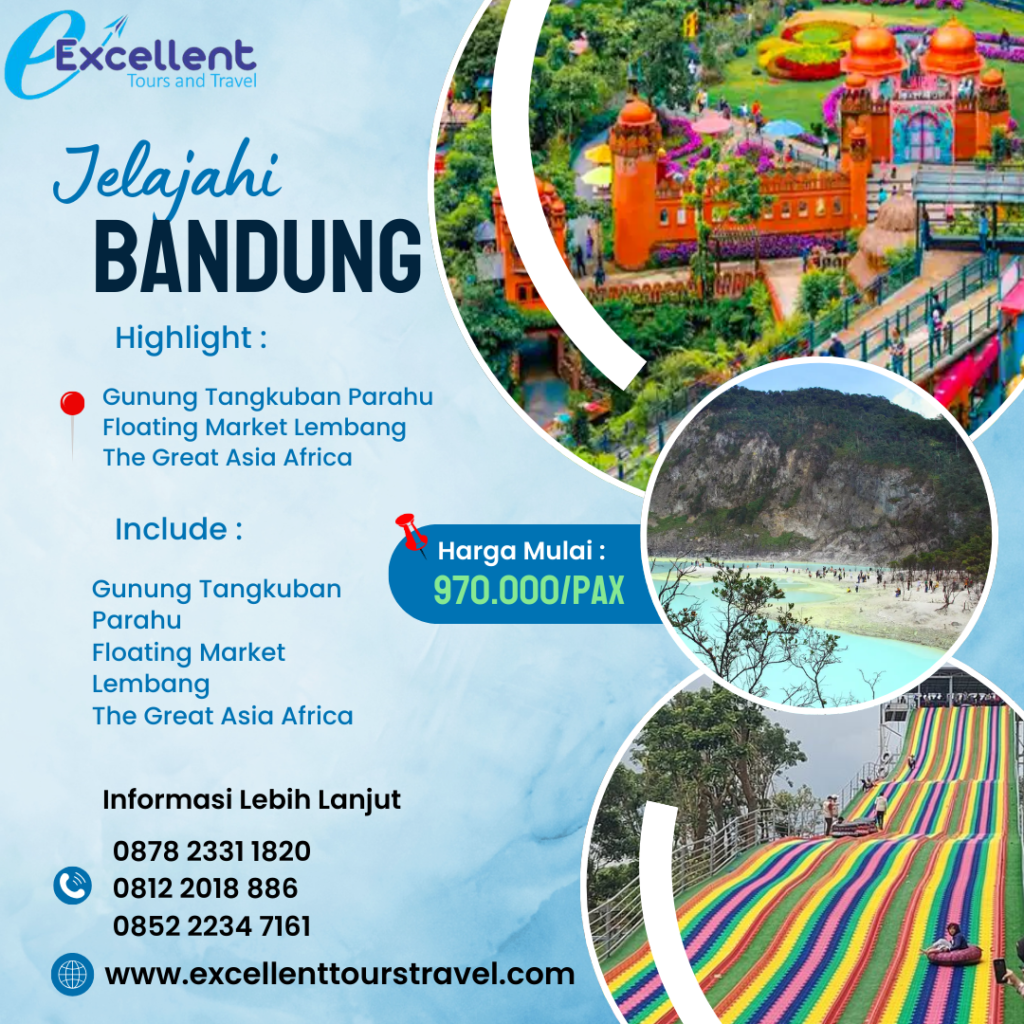 Excellent
Tours and Travel

Jelajahi
BANDUNG

Highlight :

Gunung Tangkuban Parahu
Floating Market Lembang
The Great Asia Africa

Include :

Gunung Tangkuban Parahu
Floating Market Lembang
The Great Asia Africa

Harga Mulai :
970.000/PAX

Informasi Lebih Lanjut

0878 2331 1820
0812 2018 886
0852 2234 7161

www.excellenttourstravel.com